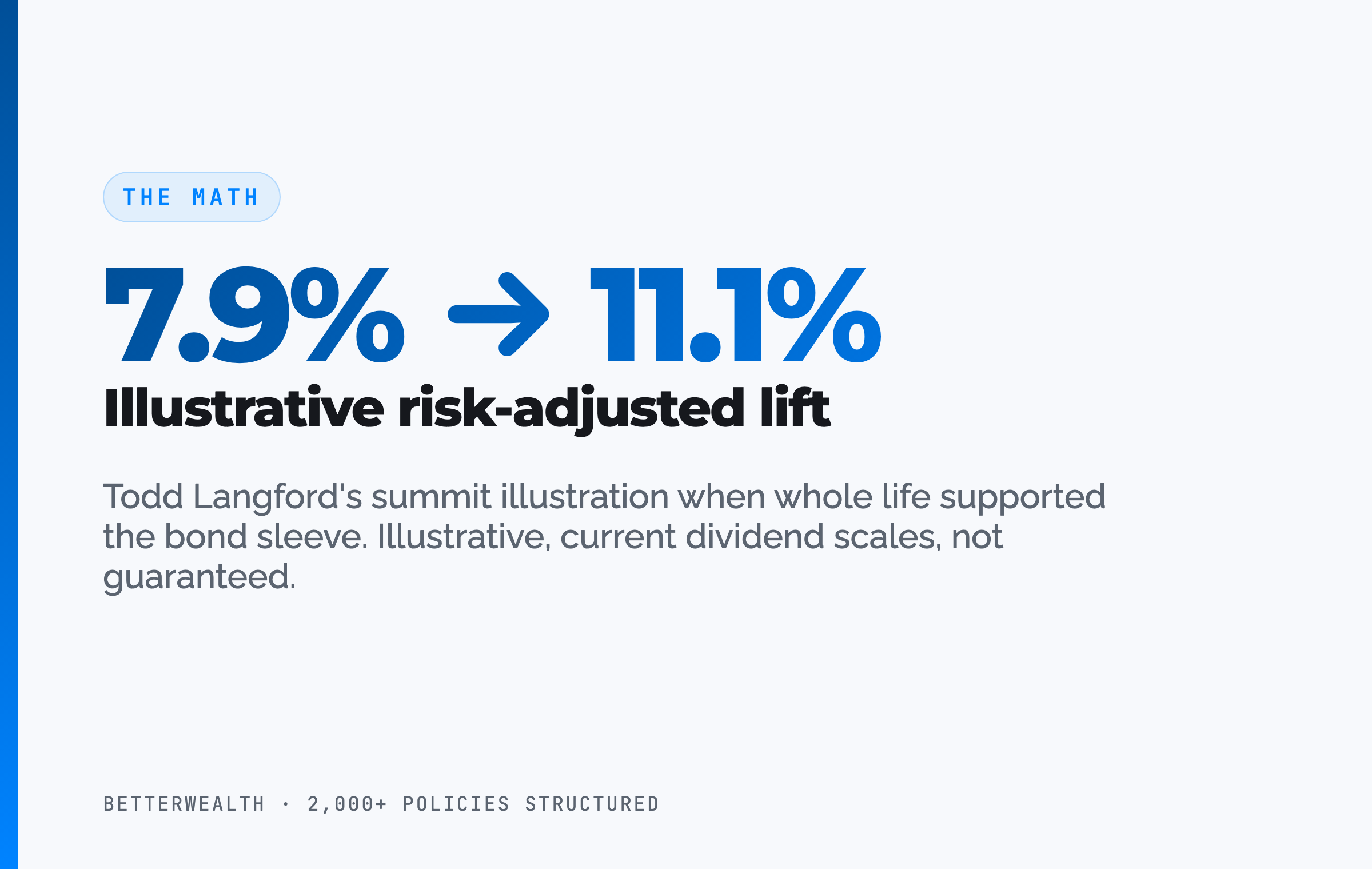 THE MATH

7.9% → 11.1%

Illustrative risk-adjusted lift

Todd Langford's summit illustration when whole life supported the bond sleeve. Illustrative, current dividend scales, not guaranteed.

BETTERWEALTH · 2,000+ POLICIES STRUCTURED